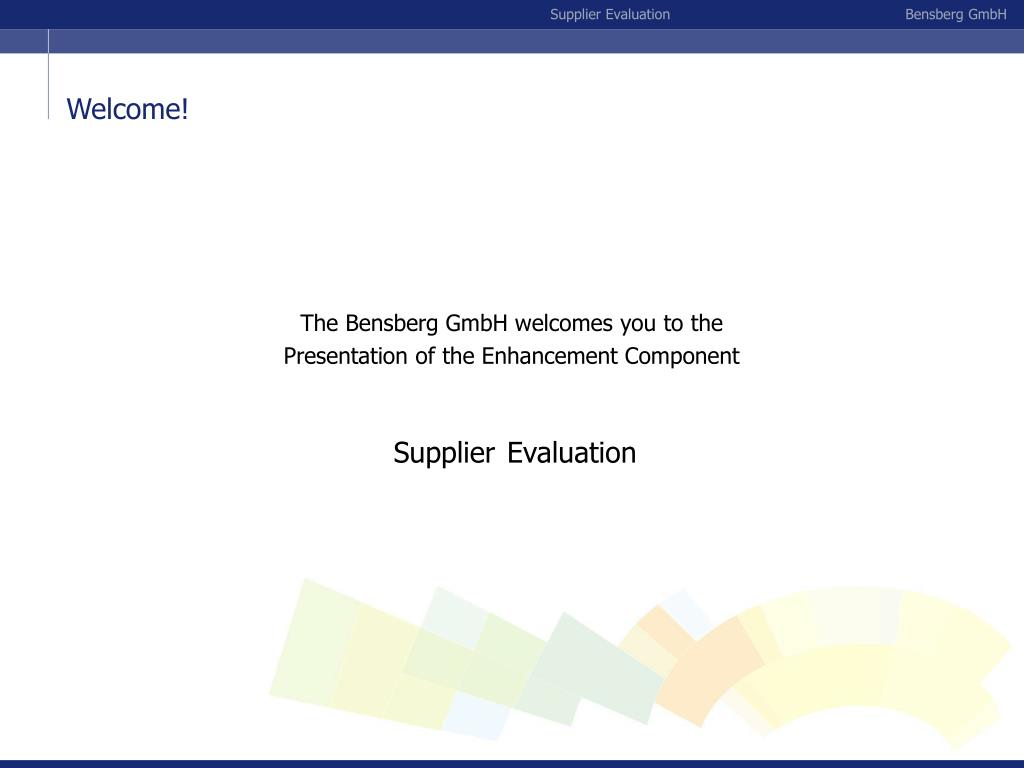 Supplier Evaluation Bensberg GmbH

Welcome!

The Bensberg GmbH welcomes you to the Presentation of the Enhancement Component

Supplier Evaluation